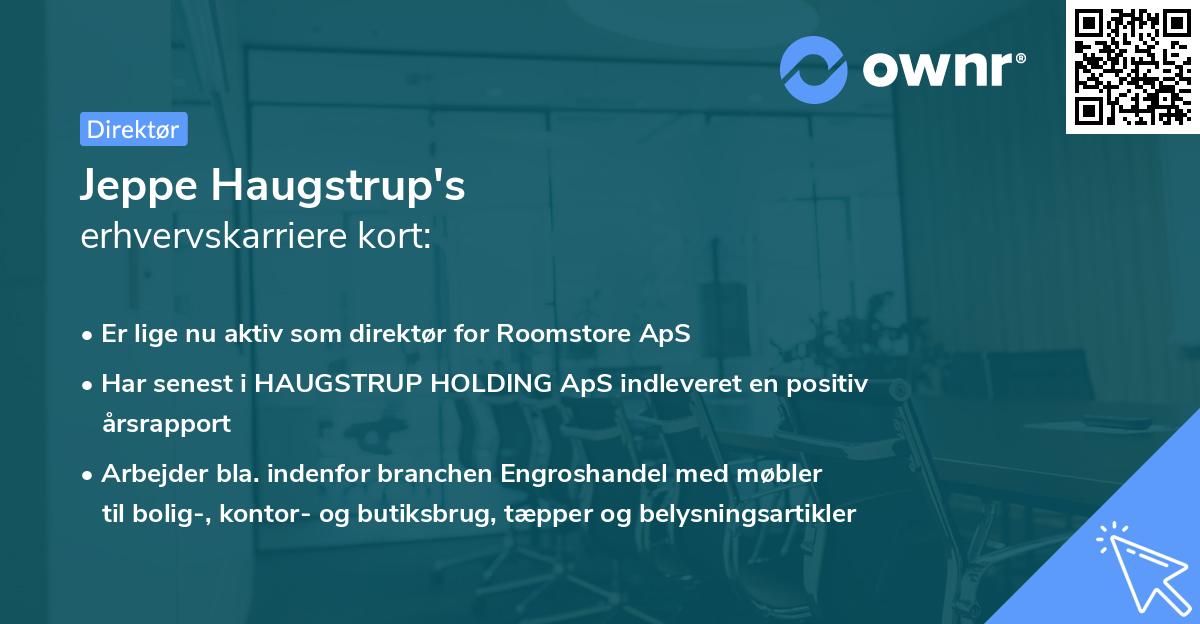 ownr®

Direktør

Jeppe Haugstrup's
erhvervskarriere kort:

• Er lige nu aktiv som direktør for Roomstore ApS
• Har senest i HAUGSTRUP HOLDING ApS indleveret en positiv årsrapport
• Arbejder bla. indenfor branchen Engroshandel med møbler til bolig-, kontor- og butiksbrug, tæpper og belysningsartikler